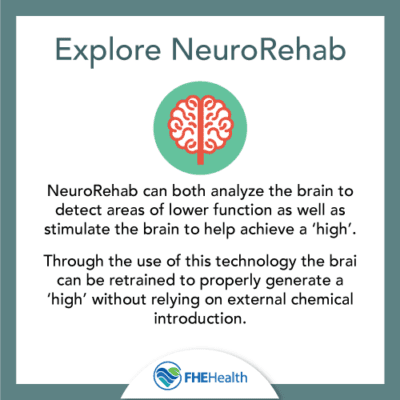 Explore NeuroRehab

NeuroRehab can both analyze the brain to detect areas of lower function as well as stimulate the brain to help achieve a ‘high’.

Through the use of this technology the brai can be retrained to properly generate a ‘high’ without relying on external chemical introduction.

FHEHealth